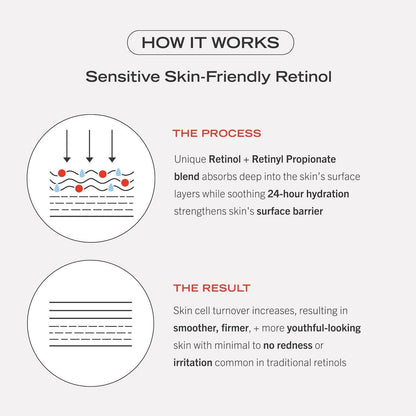 HOW IT WORKS

Sensitive Skin-Friendly Retinol

THE PROCESS

Unique Retinol + Retinyl Propionate blend absorbs deep into the skin's surface layers while soothing 24-hour hydration strengthens skin's surface barrier

THE RESULT

Skin cell turnover increases, resulting in smoother, firmer, + more youthful-looking skin with minimal to no redness or irritation common in traditional retinols